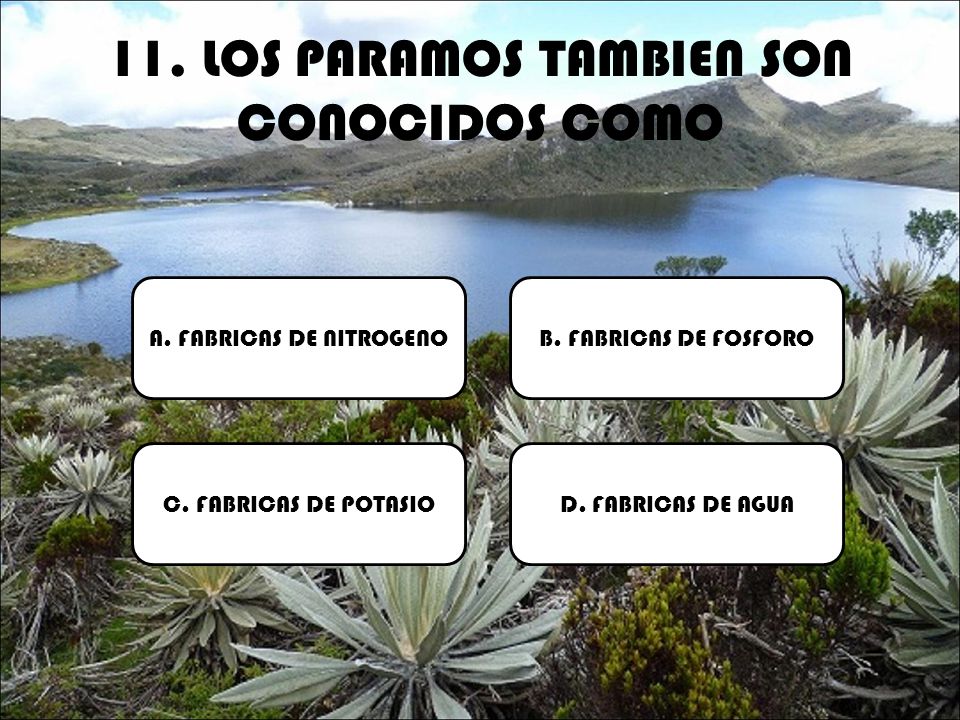 11. LOS PARAMOS TAMBIEN SON CONOCIDOS COMO

A. FABRICAS DE NITROGENO

B. FABRICAS DE FOSFORO

C. FABRICAS DE POTASIO

D. FABRICAS DE AGUA